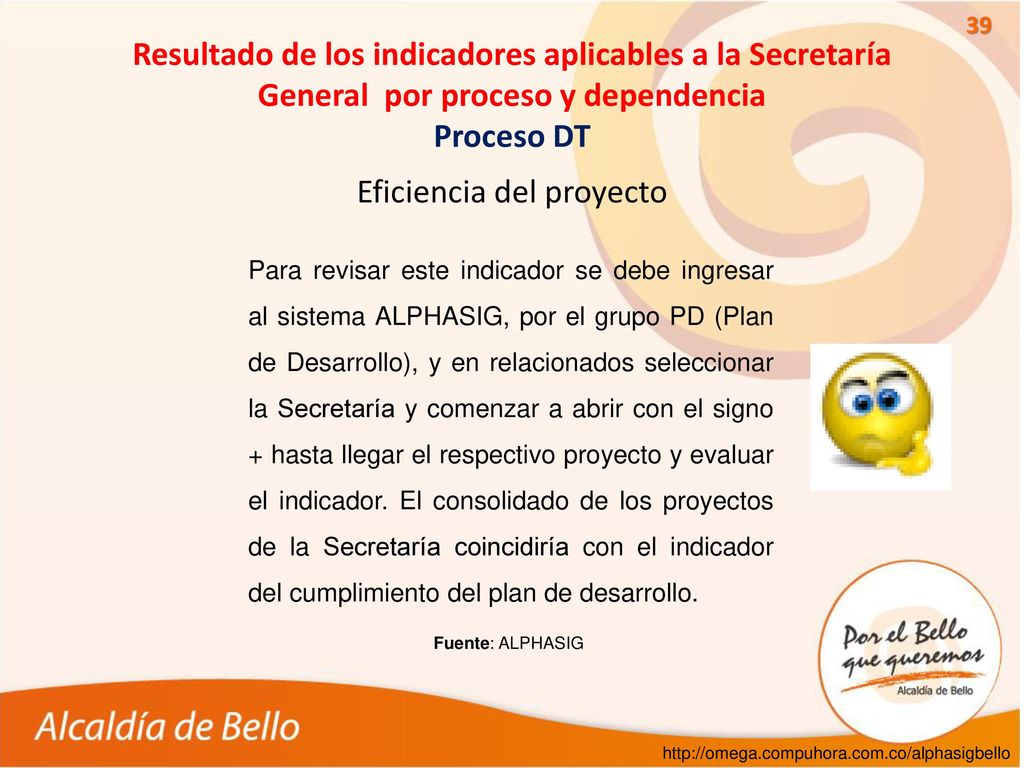 39

Resultado de los indicadores aplicables a la Secretaría General por proceso y dependencia
Proceso DT

Eficiencia del proyecto

Para revisar este indicador se debe ingresar al sistema ALPHASIG, por el grupo PD (Plan de Desarrollo), y en relacionados seleccionar la Secretaría y comenzar a abrir con el signo + hasta llegar el respectivo proyecto y evaluar el indicador. El consolidado de los proyectos de la Secretaría coincidiría con el indicador del cumplimiento del plan de desarrollo.

Fuente: ALPHASIG

Por el Bello que queremos
Alcaldía de Bello

Alcaldía de Bello

http://omega.compuhora.com.co/alphasigbello